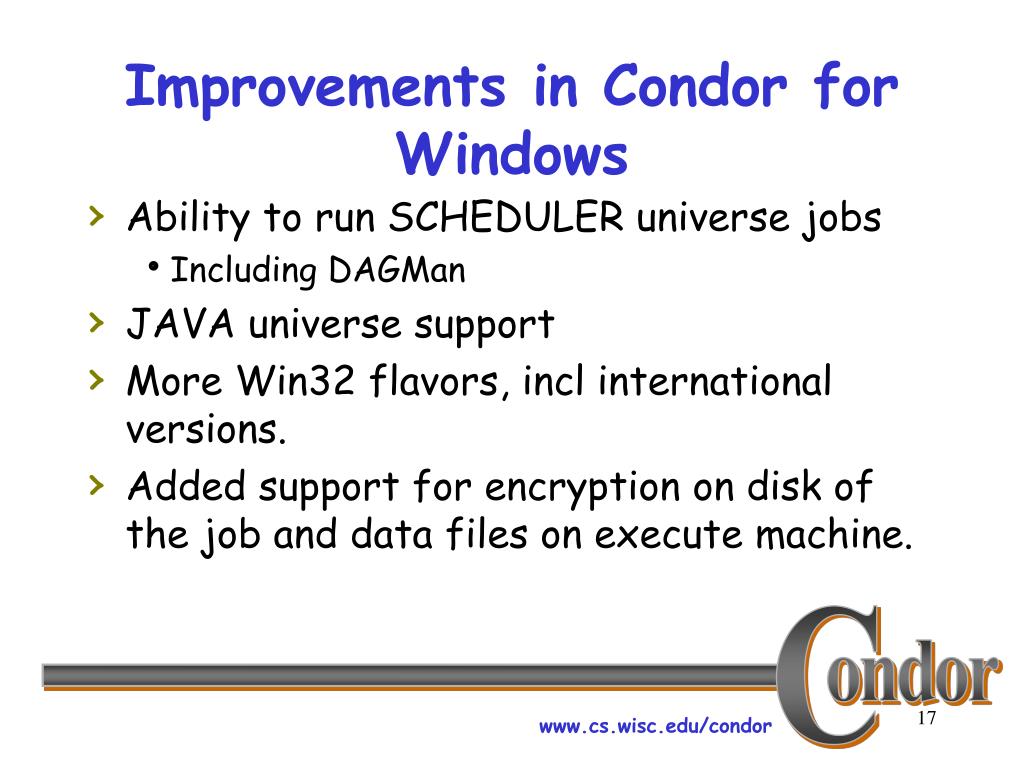 Improvements in Condor for Windows

› Ability to run SCHEDULER universe jobs
  • Including DAGMan
› JAVA universe support
› More Win32 flavors, incl international versions.
› Added support for encryption on disk of the job and data files on execute machine.

Condor

www.cs.wisc.edu/condor

17